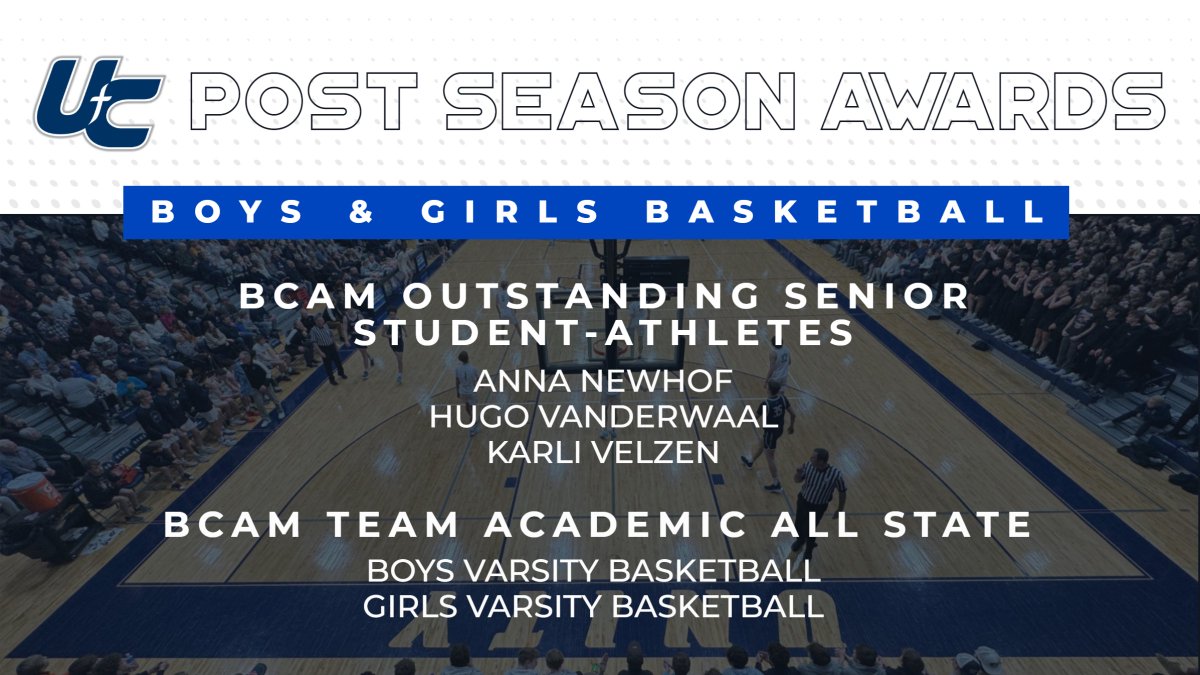 UC POST SEASON AWARDS

BOYS & GIRLS BASKETBALL

BCAM OUTSTANDING SENIOR STUDENT-ATHLETES

ANNA NEWHOF
HUGO VANDERWAAL
KARLI VELZEN

BCAM TEAM ACADEMIC ALL STATE

BOYS VARSITY BASKETBALL
GIRLS VARSITY BASKETBALL